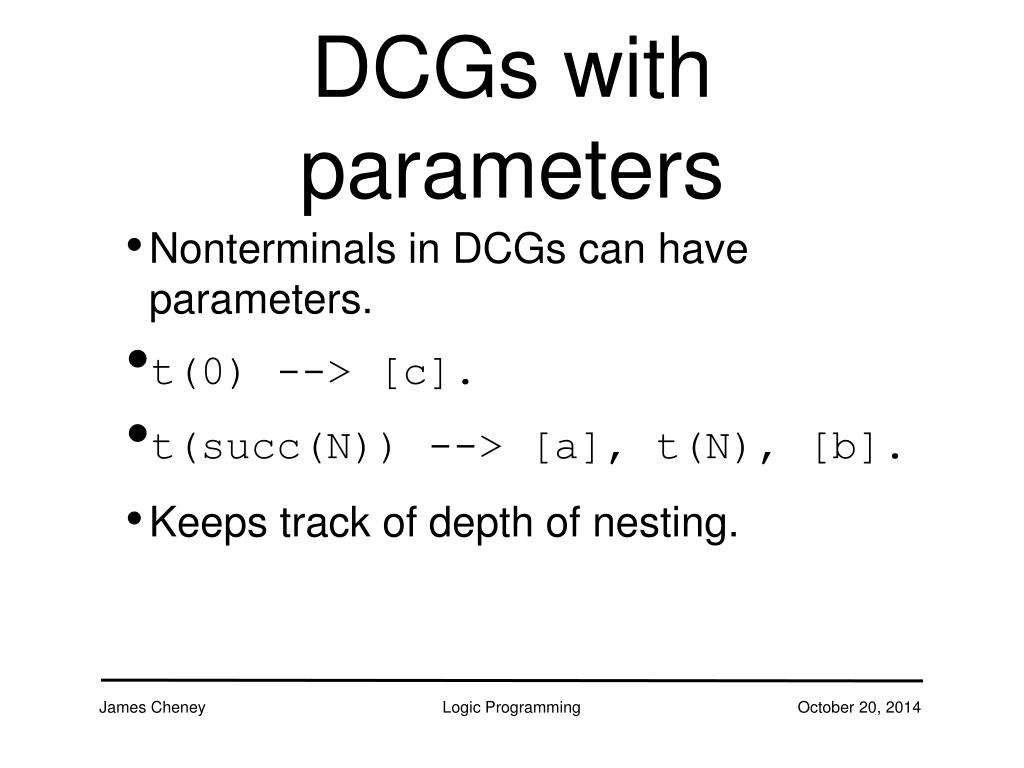 DCGs with parameters

• Nonterminals in DCGs can have parameters.

• t(0) --> [c].

• t(succ(N)) --> [a], t(N), [b].

• Keeps track of depth of nesting.

James Cheney Logic Programming October 20, 2014